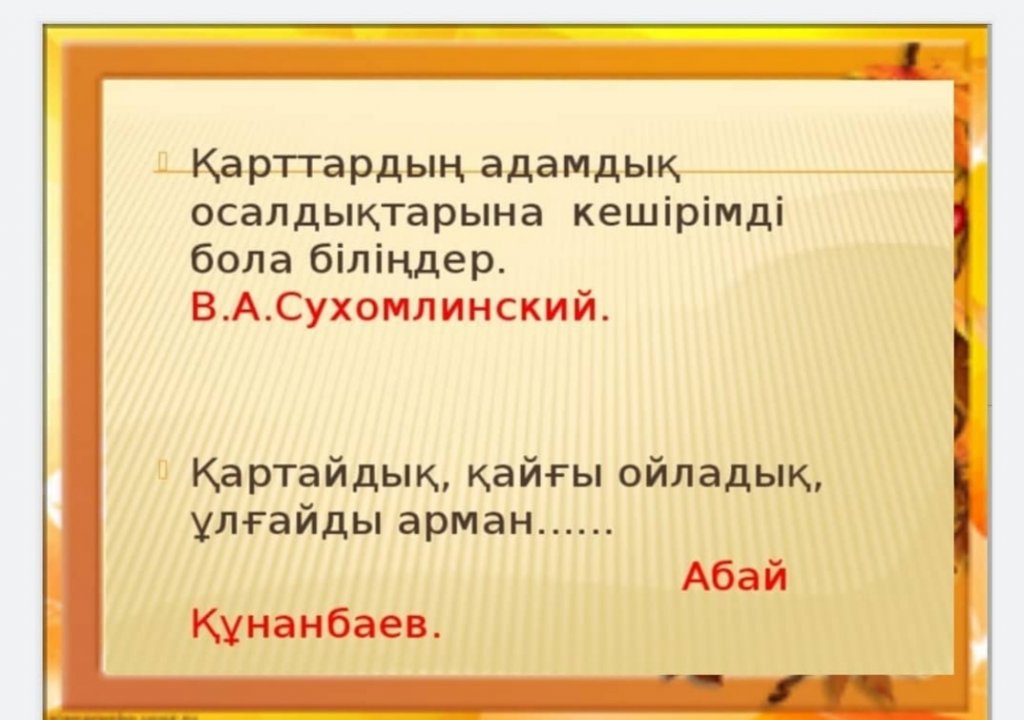 Қарттардың адамдық осалдықтарына кешірімді бола біліңдер. В.А.Сухомлинский.

Қартайдық, қайғы ойладық, ұлғайды арман……
Абай Құнанбаев.